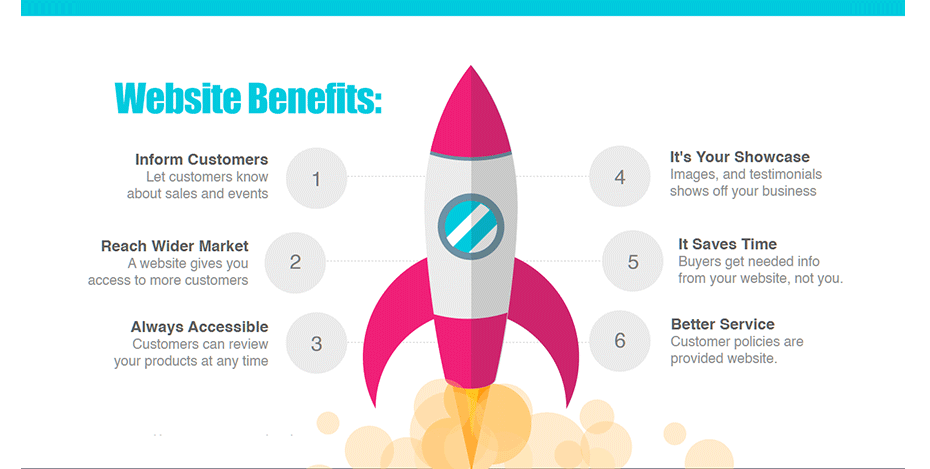 Website Benefits:

Inform Customers
Let customers know about sales and events

1

Reach Wider Market
A website gives you access to more customers

2

Always Accessible
Customers can review your products at any time

3

4

It's Your Showcase
Images, and testimonials shows off your business

5

It Saves Time
Buyers get needed info from your website, not you.

6

Better Service
Customer policies are provided website.